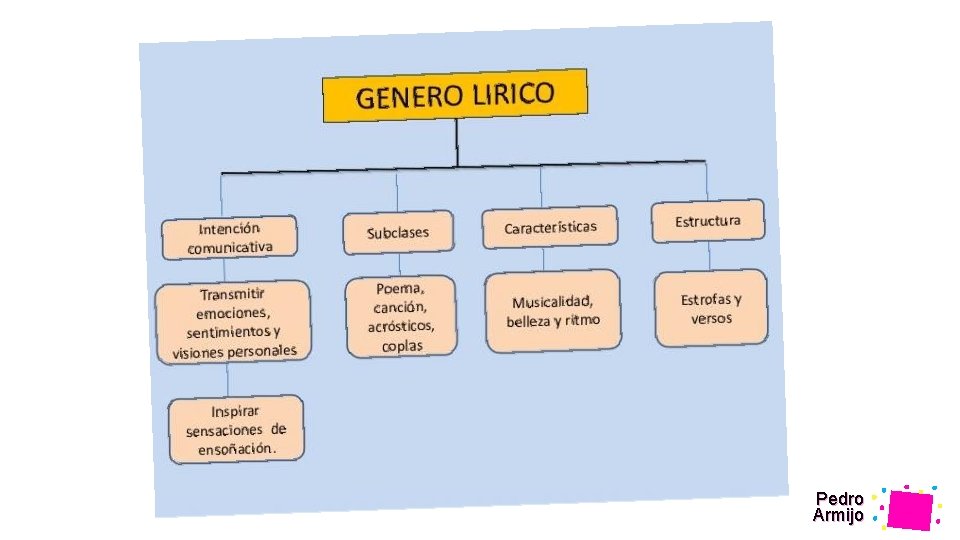 GENERO LIRICO

Intención comunicativa

Transmitir emociones, sentimientos y visiones personales

Inspirar sensaciones de ensoñación.

Subclases

Poema, canción, acrósticos, coplas

Características

Musicalidad, belleza y ritmo

Estructura

Estrofas y versos

Pedro Armijo